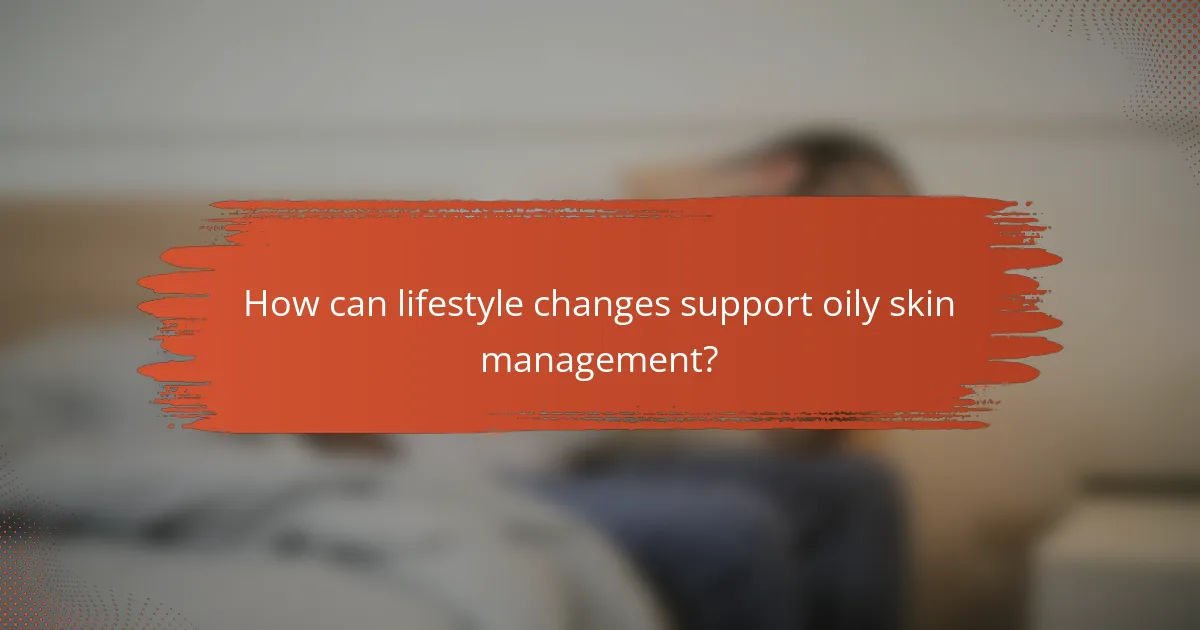 How can lifestyle changes support oily skin management?